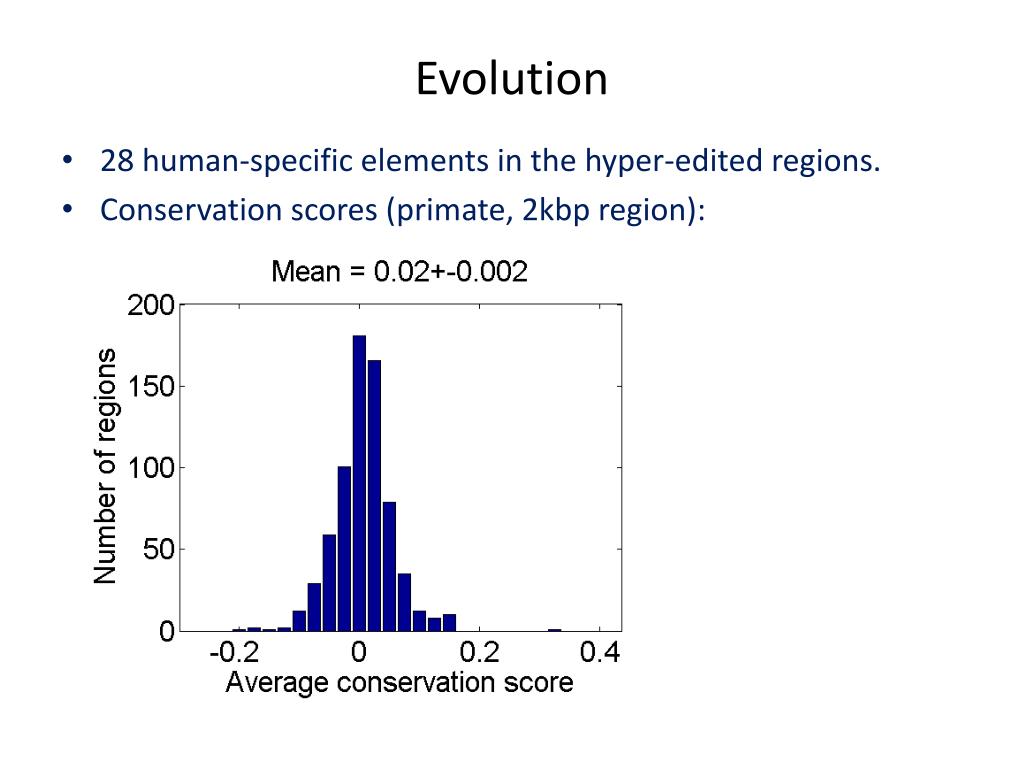 Evolution

• 28 human-specific elements in the hyper-edited regions.
• Conservation scores (primate, 2kbp region):

Mean = 0.02+-0.002

Number of regions

200
150
100
50
0

-0.2
0
0.2
0.4

Average conservation score